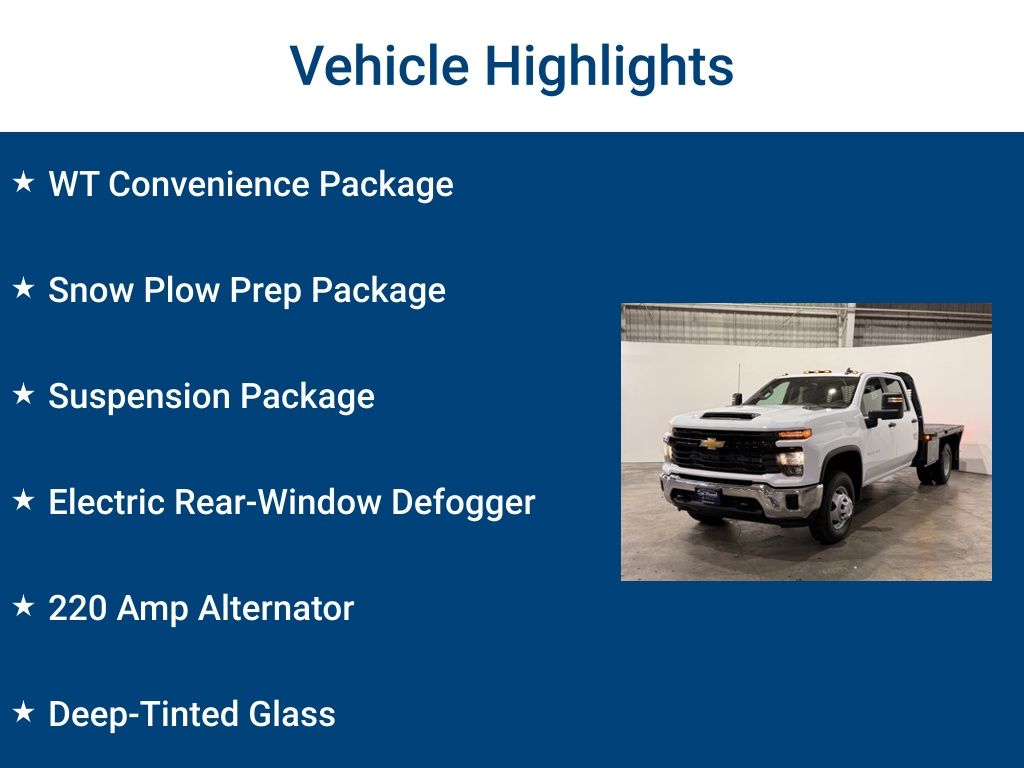 Vehicle Highlights

★ WT Convenience Package

★ Snow Plow Prep Package

★ Suspension Package

★ Electric Rear-Window Defogger

★ 220 Amp Alternator

★ Deep-Tinted Glass